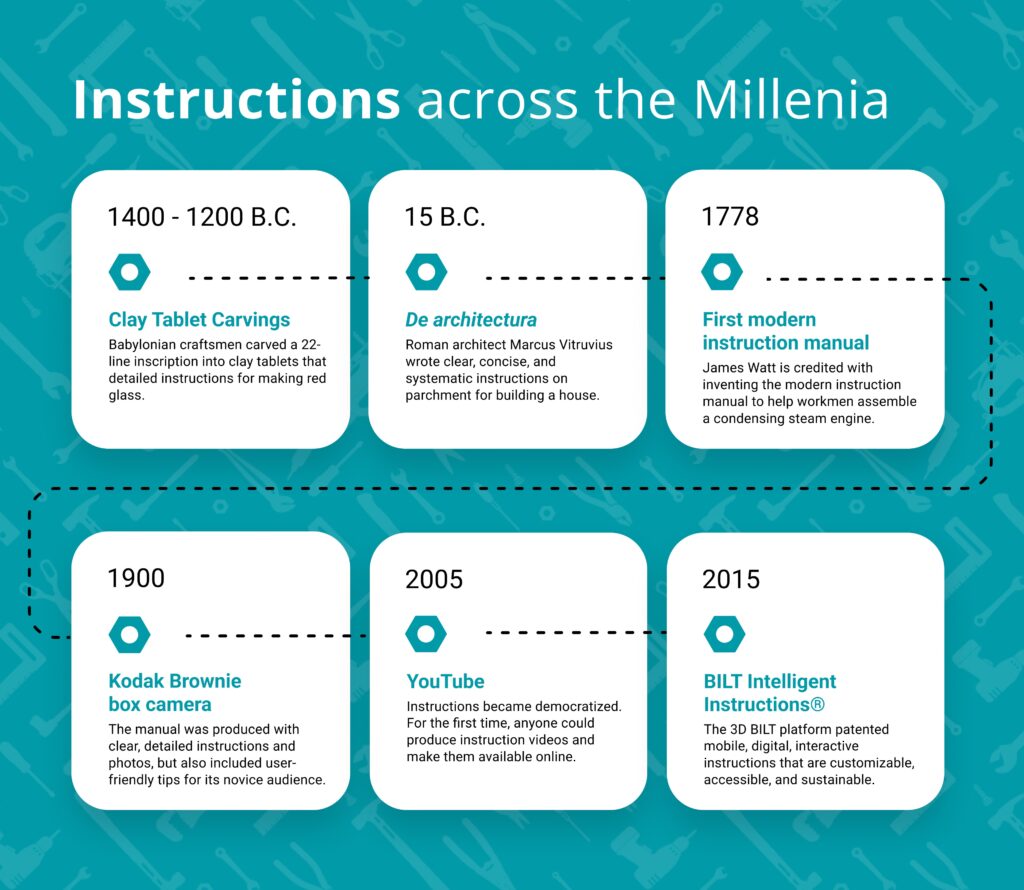 Instructions across the Millenia

1400 - 1200 B.C.

Clay Tablet Carvings

Babylonian craftsmen carved a 22-line inscription into clay tablets that detailed instructions for making red glass.

15 B.C.

De architectura

Roman architect Marcus Vitruvius wrote clear, concise, and systematic instructions on parchment for building a house.

1778

First modern instruction manual

James Watt is credited with inventing the modern instruction manual to help workmen assemble a condensing steam engine.

1900

Kodak Brownie box camera

The manual was produced with clear, detailed instructions and photos, but also included user-friendly tips for its novice audience.

2005

YouTube

Instructions became democratized. For the first time, anyone could produce instruction videos and make them available online.

2015

BILT Intelligent Instructions®

The 3D BILT platform patented mobile, digital, interactive instructions that are customizable, accessible, and sustainable.